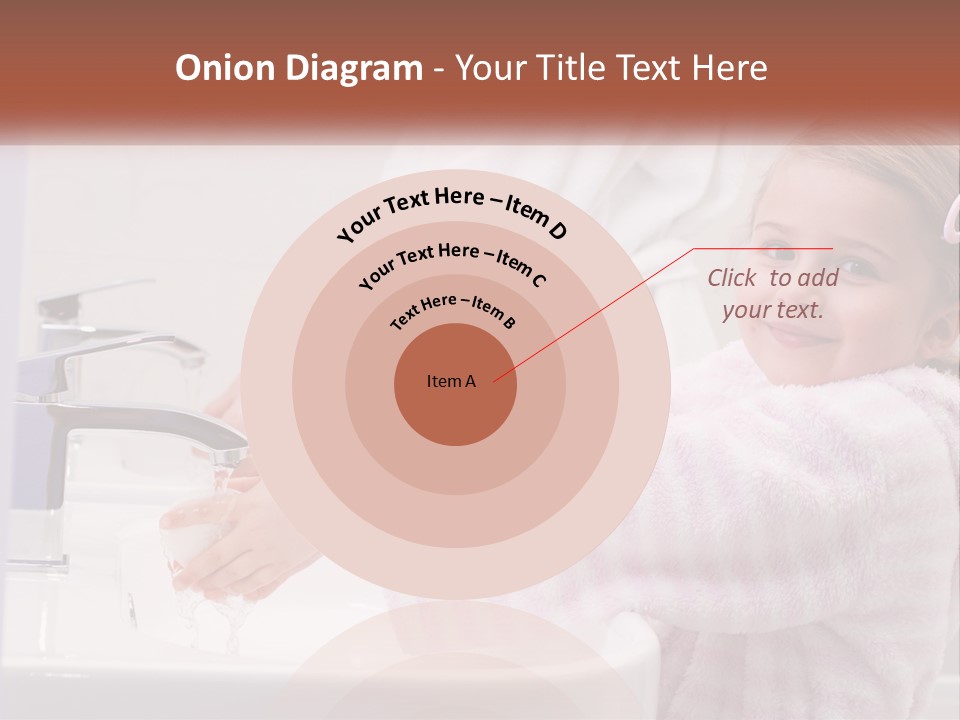 Onion Diagram - Your Title Text Here

Your Text Here – Item D

Your Text Here – Item C

Text Here – Item B

Item A

Click to add your text.